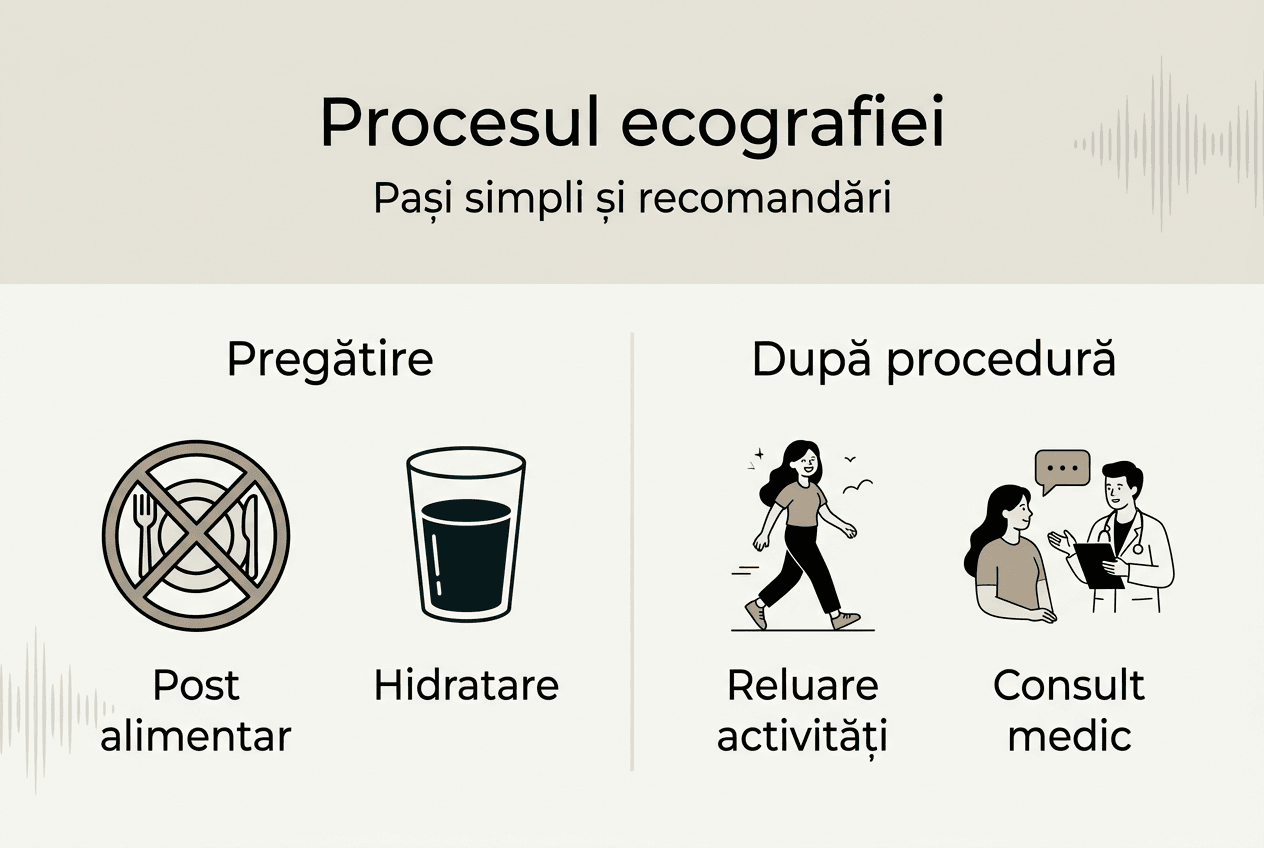 Procesul ecografiei

Pași simpli și recomandări

Pregătire

Post alimentar

Hidratare

După procedură

Reluare activități

Consult medic